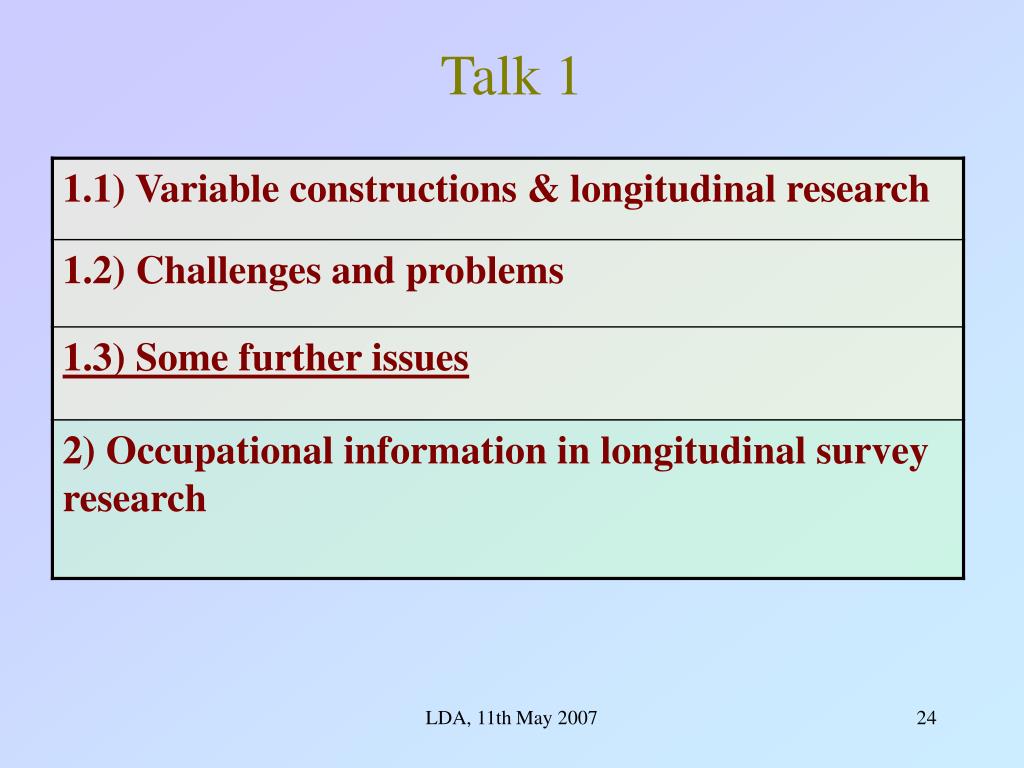 Talk 1

| 1.1) Variable constructions & longitudinal research |
|---|
| 1.2) Challenges and problems |
| 1.3) Some further issues |
| 2) Occupational information in longitudinal survey research |

LDA, 11th May 2007

24